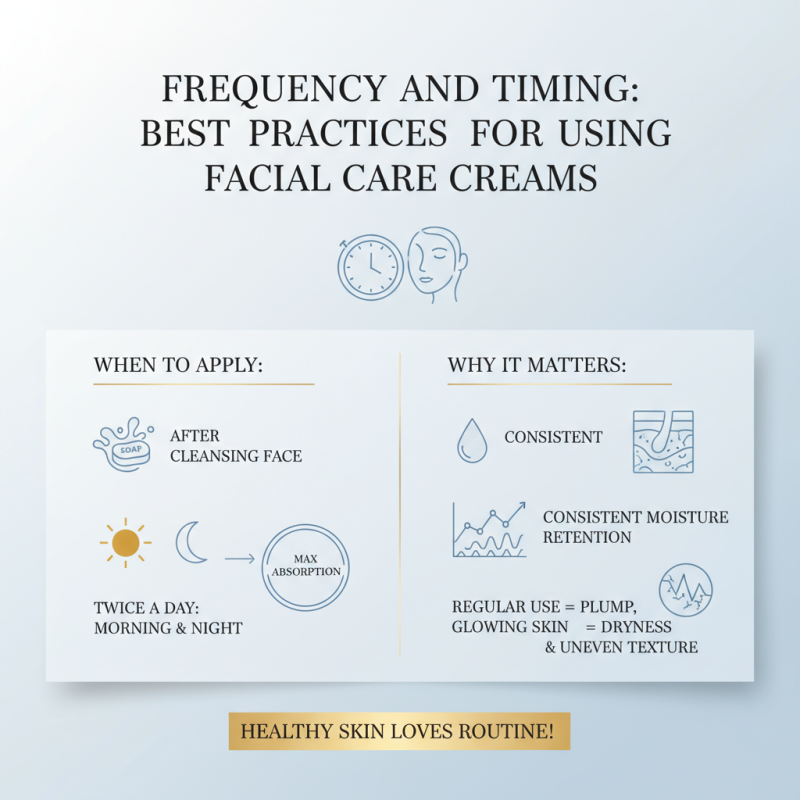 FREQUENCY AND TIMING: BEST PRACTICES FOR USING FACIAL CARE CREAMS

WHEN TO APPLY:

SOAP

AFTER CLEANSING FACE

MAX ABSORPTION

TWICE A DAY: MORNING & NIGHT

WHY IT MATTERS:

CONSISTENT

CONSISTENT MOISTURE RETENTION

REGULAR USE = PLUMP, GLOWING SKIN = DRYNESS & UNEVEN TEXTURE

HEALTHY SKIN LOVES ROUTINE!